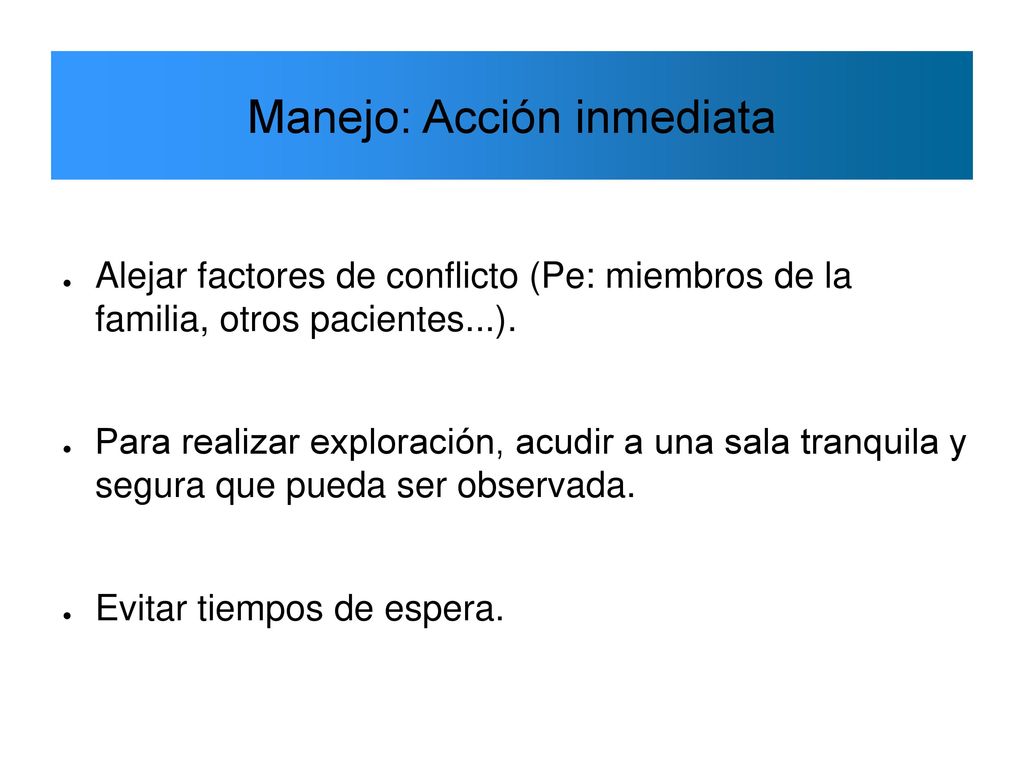 Manejo: Acción inmediata

● Alejar factores de conflicto (Pe: miembros de la familia, otros pacientes...).

● Para realizar exploración, acudir a una sala tranquila y segura que pueda ser observada.

● Evitar tiempos de espera.